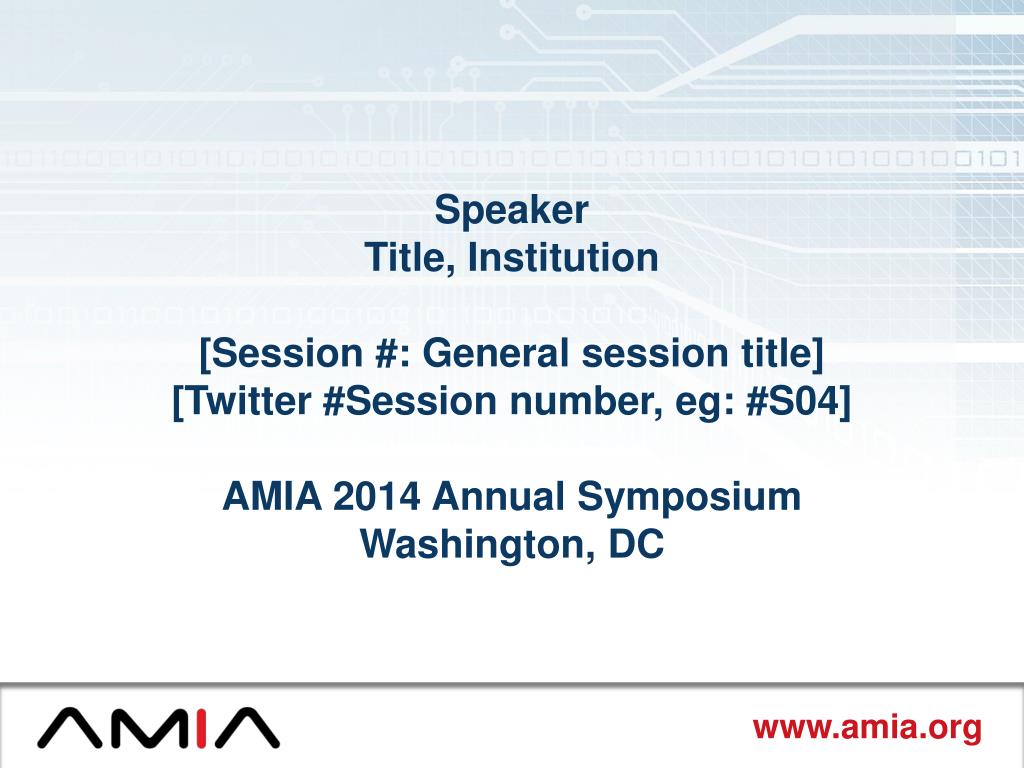 Speaker
Title, Institution

[Session #: General session title]
[Twitter #Session number, eg: #S04]

AMIA 2014 Annual Symposium
Washington, DC

AMIA

www.amia.org